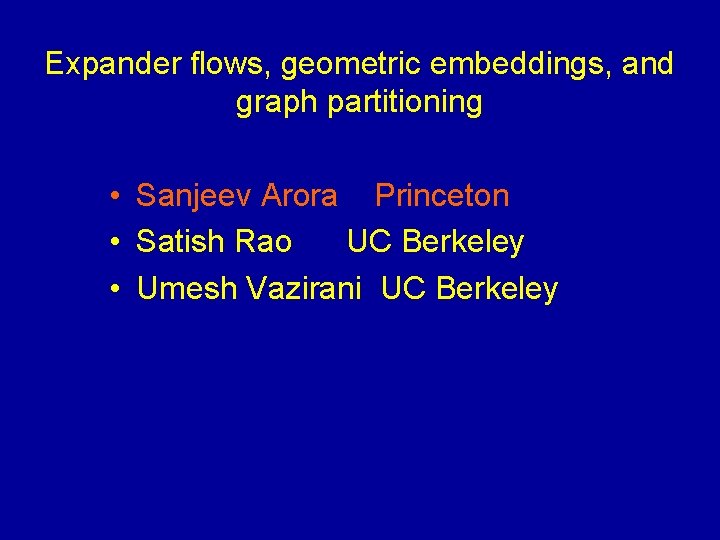 Expander flows, geometric embeddings, and graph partitioning

• Sanjeev Arora Princeton
• Satish Rao UC Berkeley
• Umesh Vazirani UC Berkeley